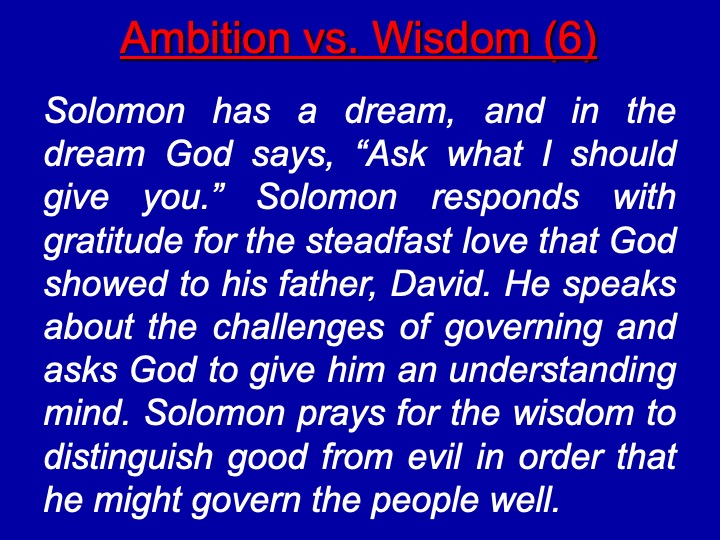 Ambition vs. Wisdom (6)

Solomon has a dream, and in the dream God says, “Ask what I should give you.” Solomon responds with gratitude for the steadfast love that God showed to his father, David. He speaks about the challenges of governing and asks God to give him an understanding mind. Solomon prays for the wisdom to distinguish good from evil in order that he might govern the people well.